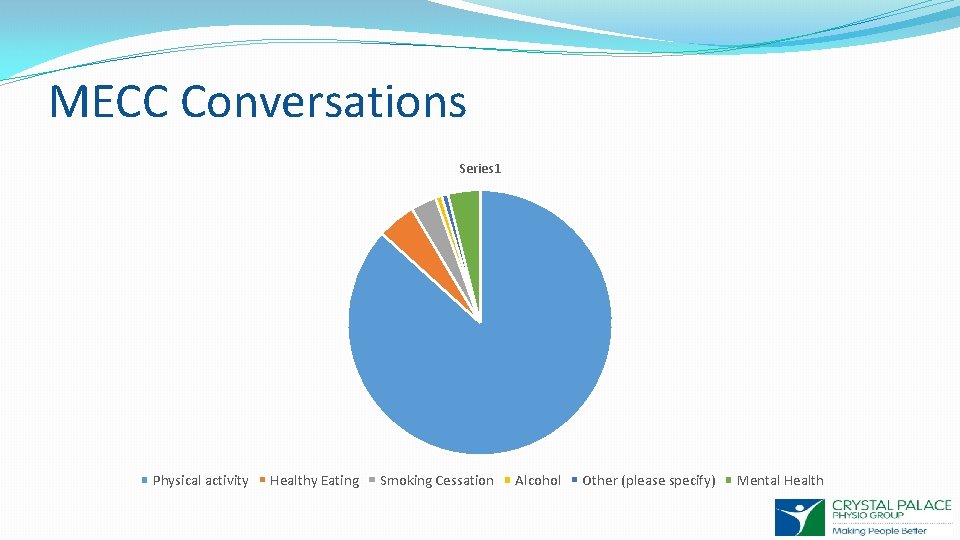 MECC Conversations

Series1

Physical activity Healthy Eating Smoking Cessation Alcohol Other (please specify) Mental Health

CRYSTAL PALACE PHYSIO GROUP
Making People Better